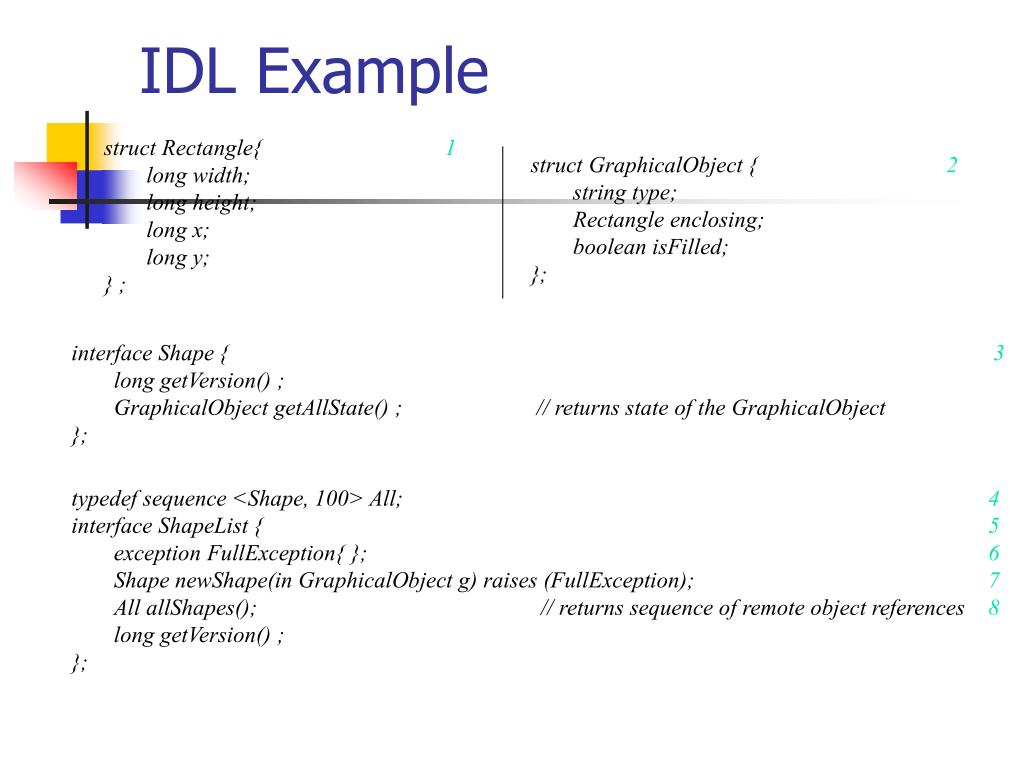 IDL Example

struct Rectangle{ 1
long width;
long height;
long x;
long y;
} ;

struct GraphicalObject { 2
string type;
Rectangle enclosing;
boolean isFilled;
};

interface Shape { 3
long getVersion() ;
GraphicalObject getAllState() ; // returns state of the GraphicalObject
};

typedef sequence <Shape, 100> All; 4
interface ShapeList { 5
exception FullException{ }; 6
Shape newShape(in GraphicalObject g) raises (FullException); 7
All allShapes(); // returns sequence of remote object references 8
long getVersion() ;
};